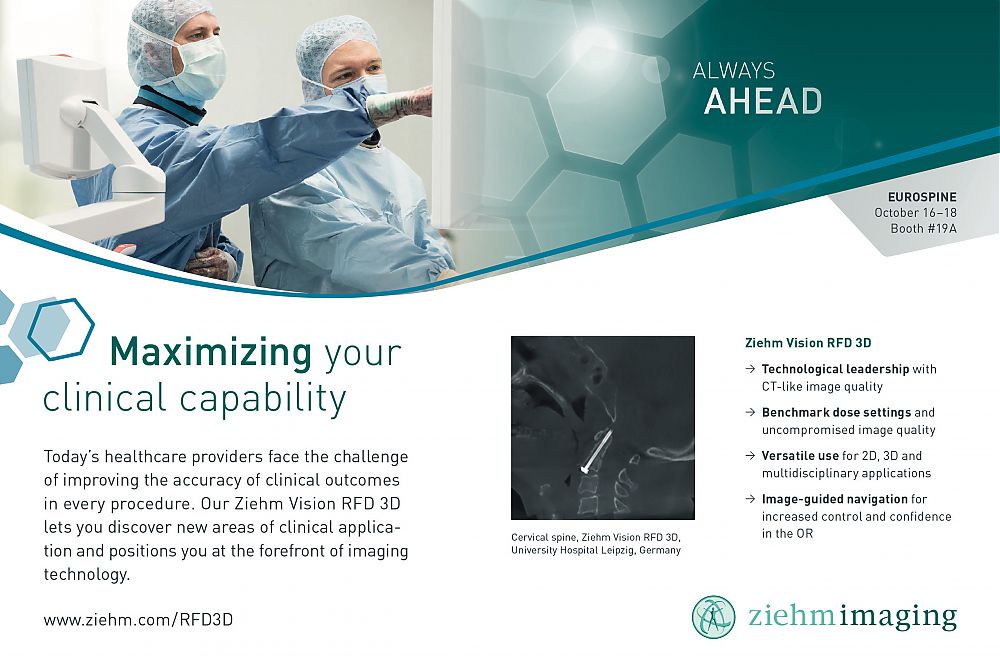 ALWAYS
AHEAD

EUROSPINE
October 16–18
Booth #19A

Maximizing your clinical capability

Today's healthcare providers face the challenge of improving the accuracy of clinical outcomes in every procedure. Our Ziehm Vision RFD 3D lets you discover new areas of clinical application and positions you at the forefront of imaging technology.

www.ziehm.com/RFD3D

Cervical spine, Ziehm Vision RFD 3D, University Hospital Leipzig, Germany

Ziehm Vision RFD 3D

→ Technological leadership with CT-like image quality

→ Benchmark dose settings and uncompromised image quality

→ Versatile use for 2D, 3D and multidisciplinary applications

→ Image-guided navigation for increased control and confidence in the OR

ziehmimaging